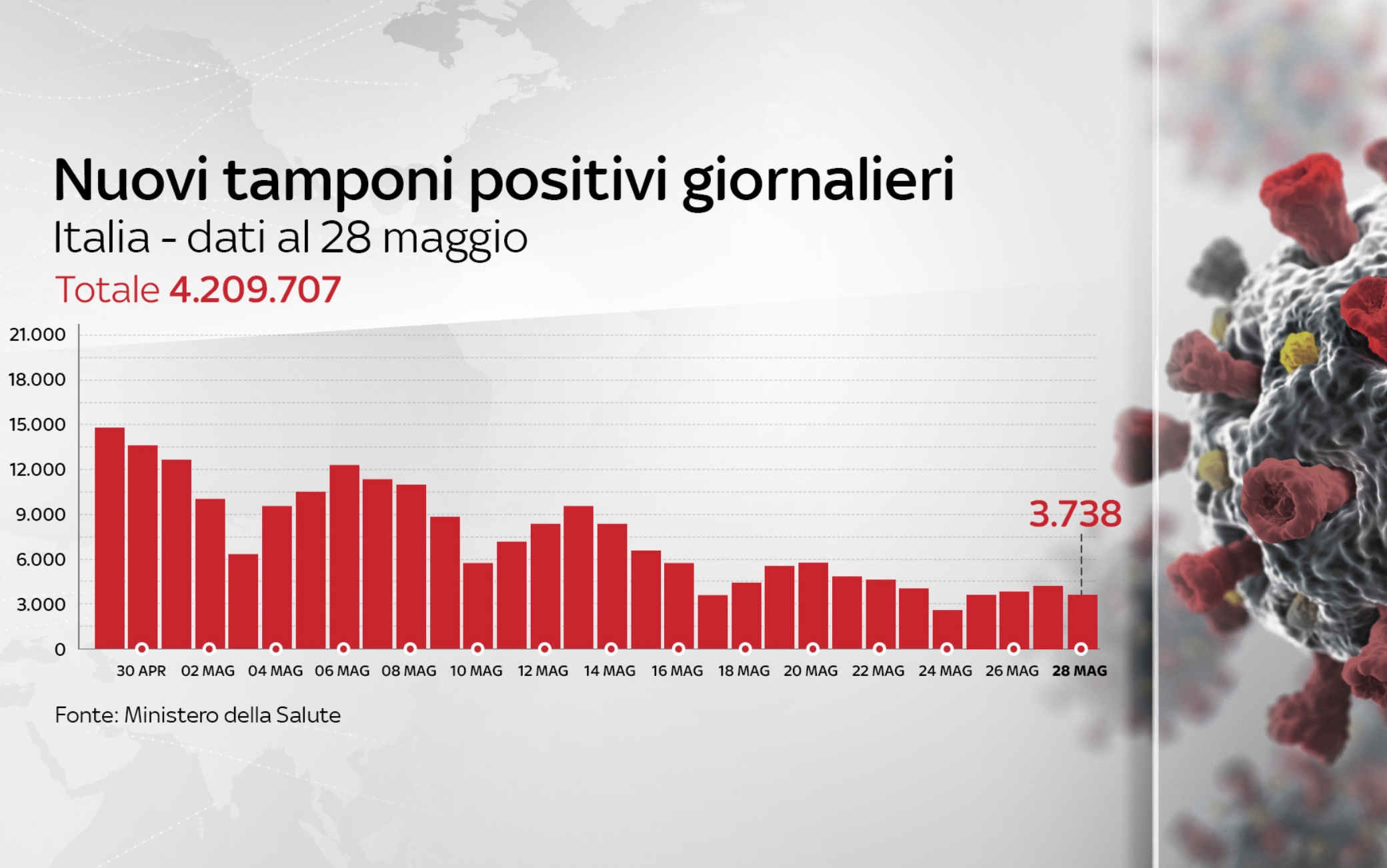 Nuovi tamponi positivi giornalieri
Italia - dati al 28 maggio
Totale 4.209.707

21.000
18.000
15.000
12.000
9.000
6.000
3.000
0

3.738

30 APR 02 MAG 04 MAG 06 MAG 08 MAG 10 MAG 12 MAG 14 MAG 16 MAG 18 MAG 20 MAG 22 MAG 24 MAG 26 MAG 28 MAG

Fonte: Ministero della Salute